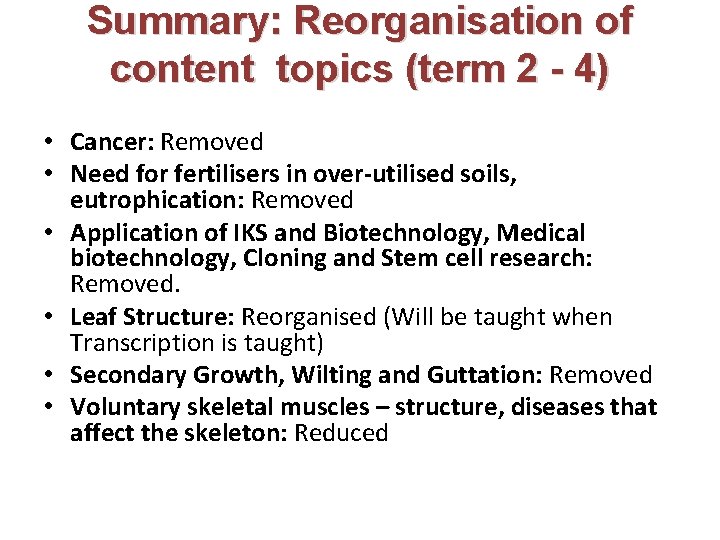 Summary: Reorganisation of content topics (term 2 - 4)

• Cancer: Removed
• Need for fertilisers in over-utilised soils, eutrophication: Removed
• Application of IKS and Biotechnology, Medical biotechnology, Cloning and Stem cell research: Removed.
• Leaf Structure: Reorganised (Will be taught when Transcription is taught)
• Secondary Growth, Wilting and Guttation: Removed
• Voluntary skeletal muscles – structure, diseases that affect the skeleton: Reduced